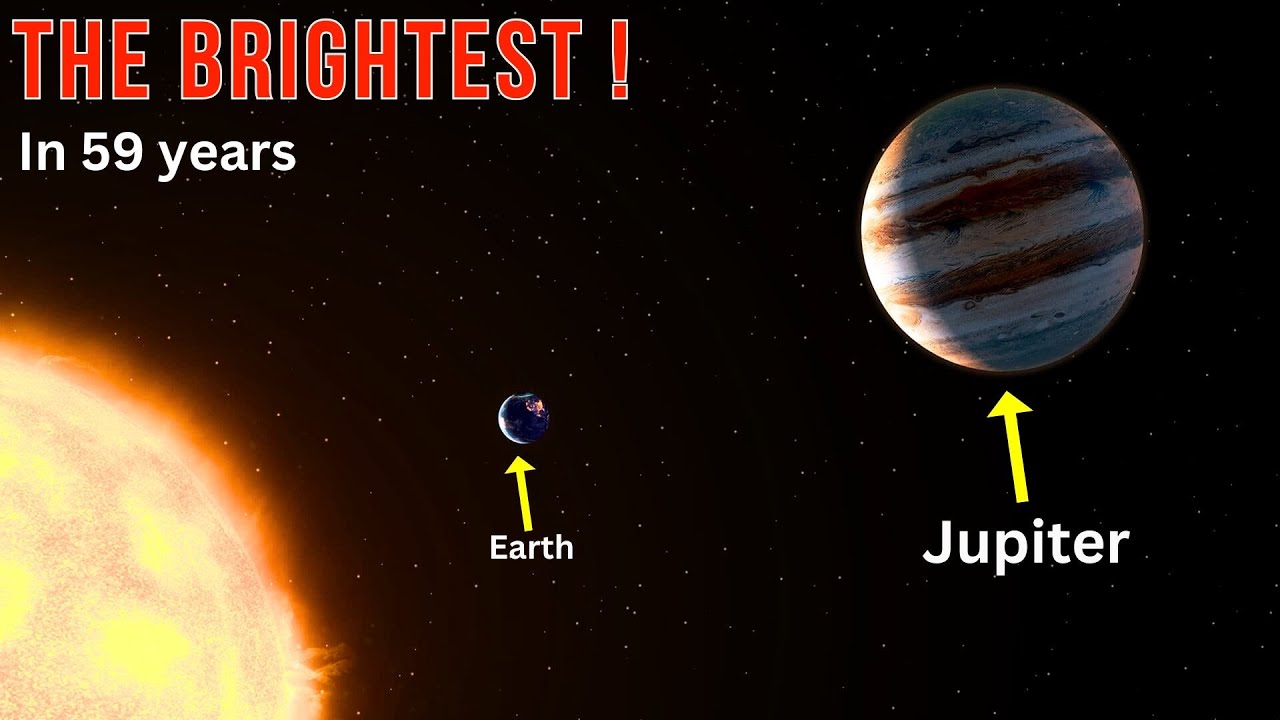 THE BRIGHTEST !

In 59 years

Earth

Jupiter